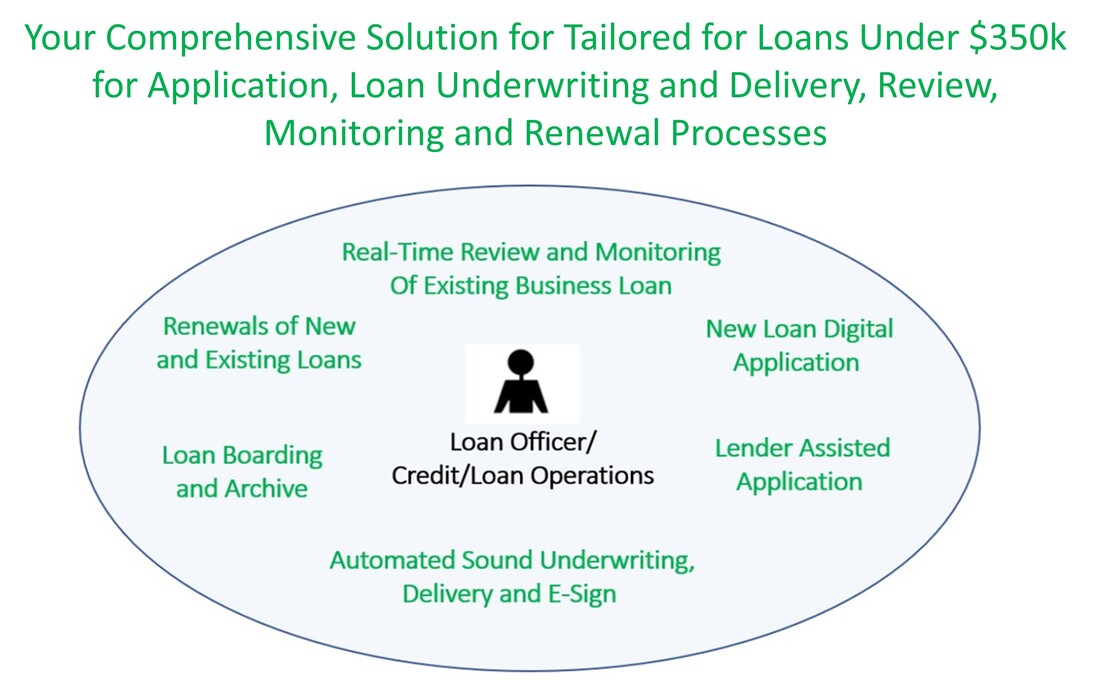 Your Comprehensive Solution for Tailored for Loans Under \$350k for Application, Loan Underwriting and Delivery, Review, Monitoring and Renewal Processes

Real-Time Review and Monitoring Of Existing Business Loan

Renewals of New and Existing Loans

New Loan Digital Application

Loan Officer/ Credit/Loan Operations

Loan Boarding and Archive

Lender Assisted Application

Automated Sound Underwriting, Delivery and E-Sign